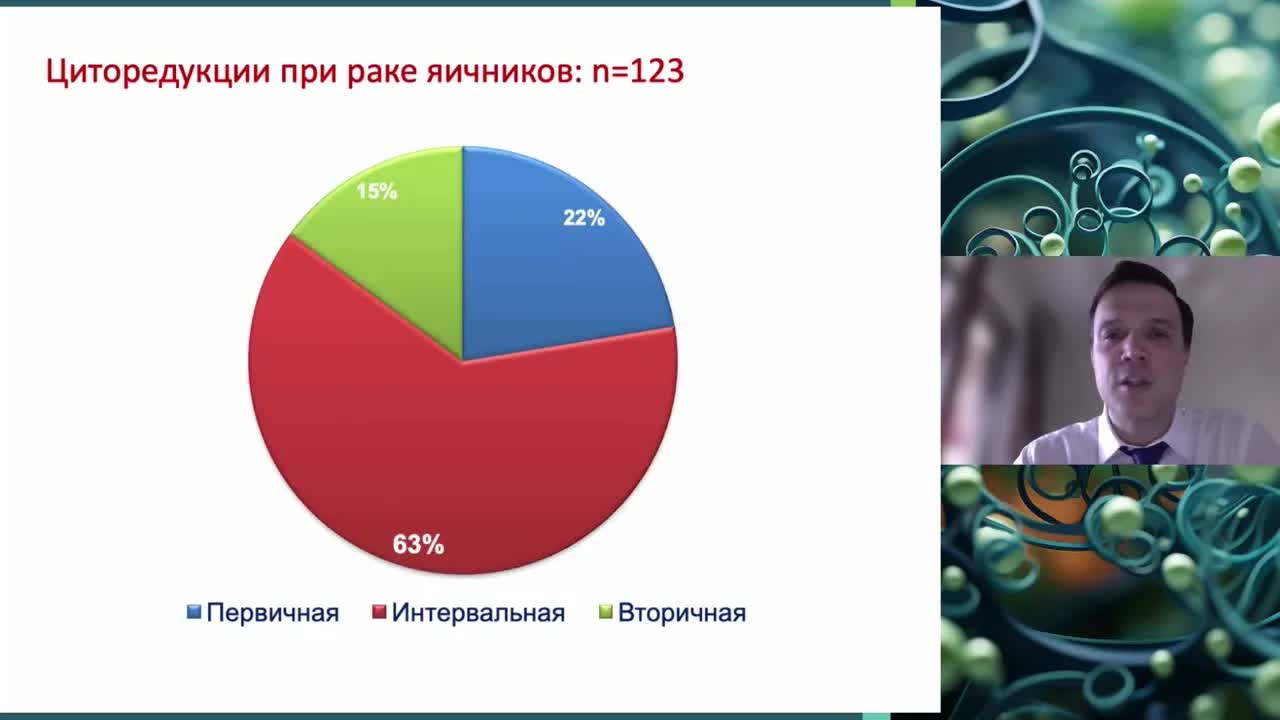 Циторедукции при раке яичников: n=123

15%

22%

63%

Первичная Интервальная Вторичная